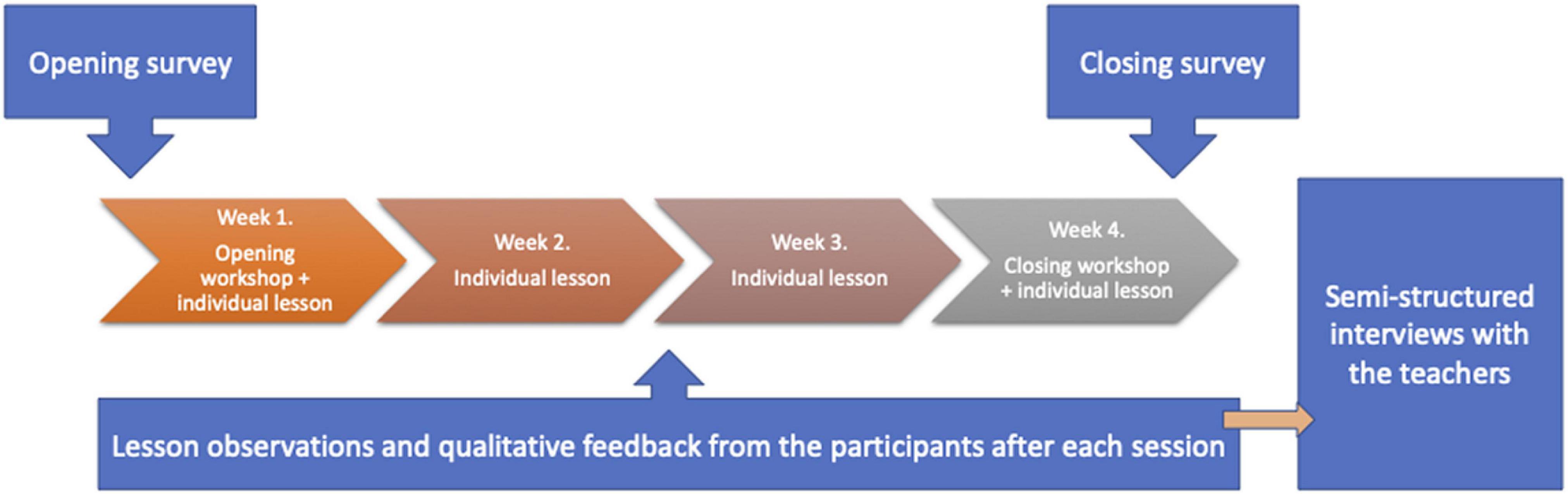 Opening survey

Closing survey

Week 1.
Opening workshop + individual lesson

Week 2.
Individual lesson

Week 3.
Individual lesson

Week 4.
Closing workshop + individual lesson

Semi-structured interviews with the teachers

Lesson observations and qualitative feedback from the participants after each session